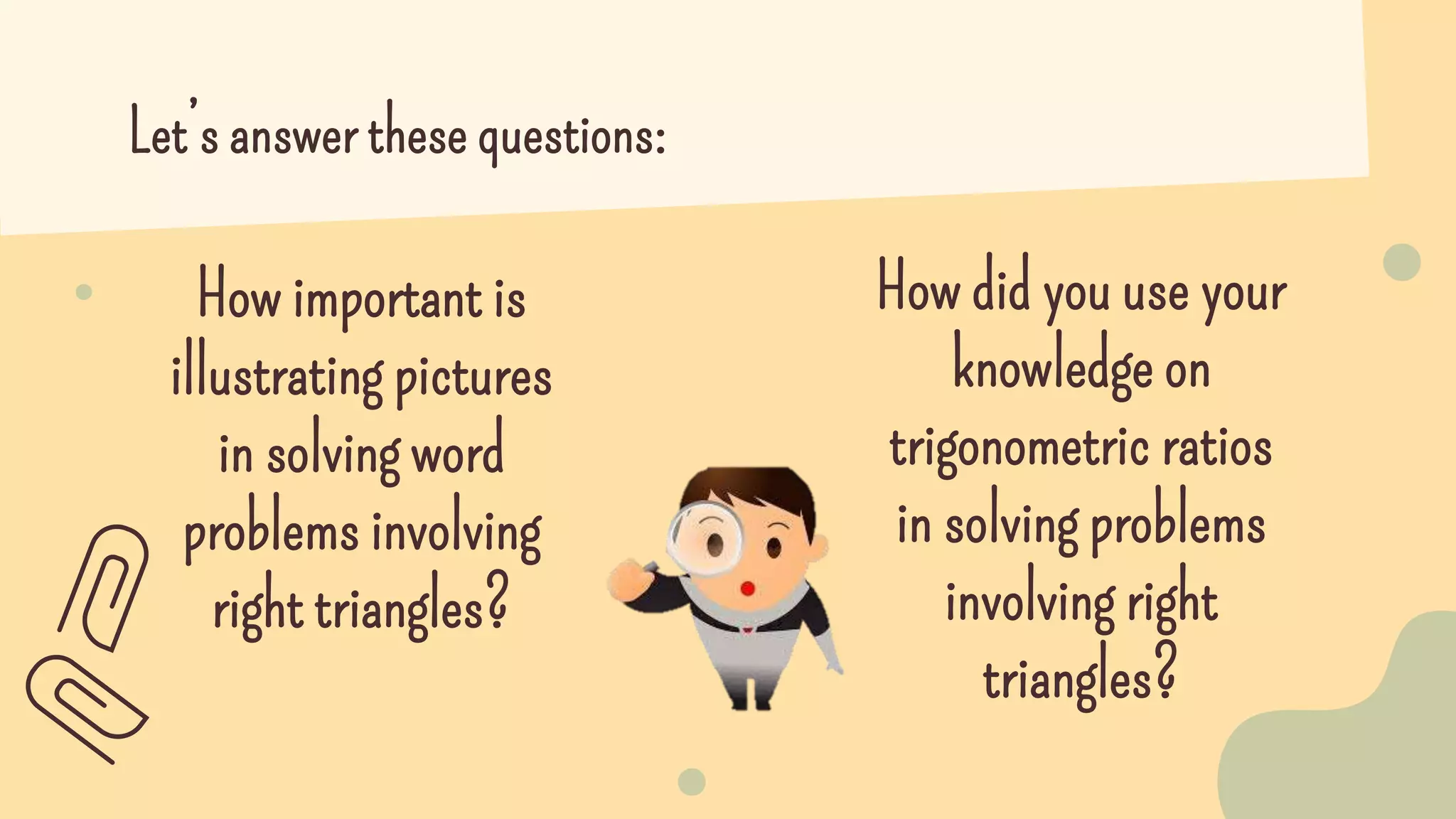 Let's answer these questions:

How important is illustrating pictures in solving word problems involving right triangles?

How did you use your knowledge on trigonometric ratios in solving problems involving right triangles?